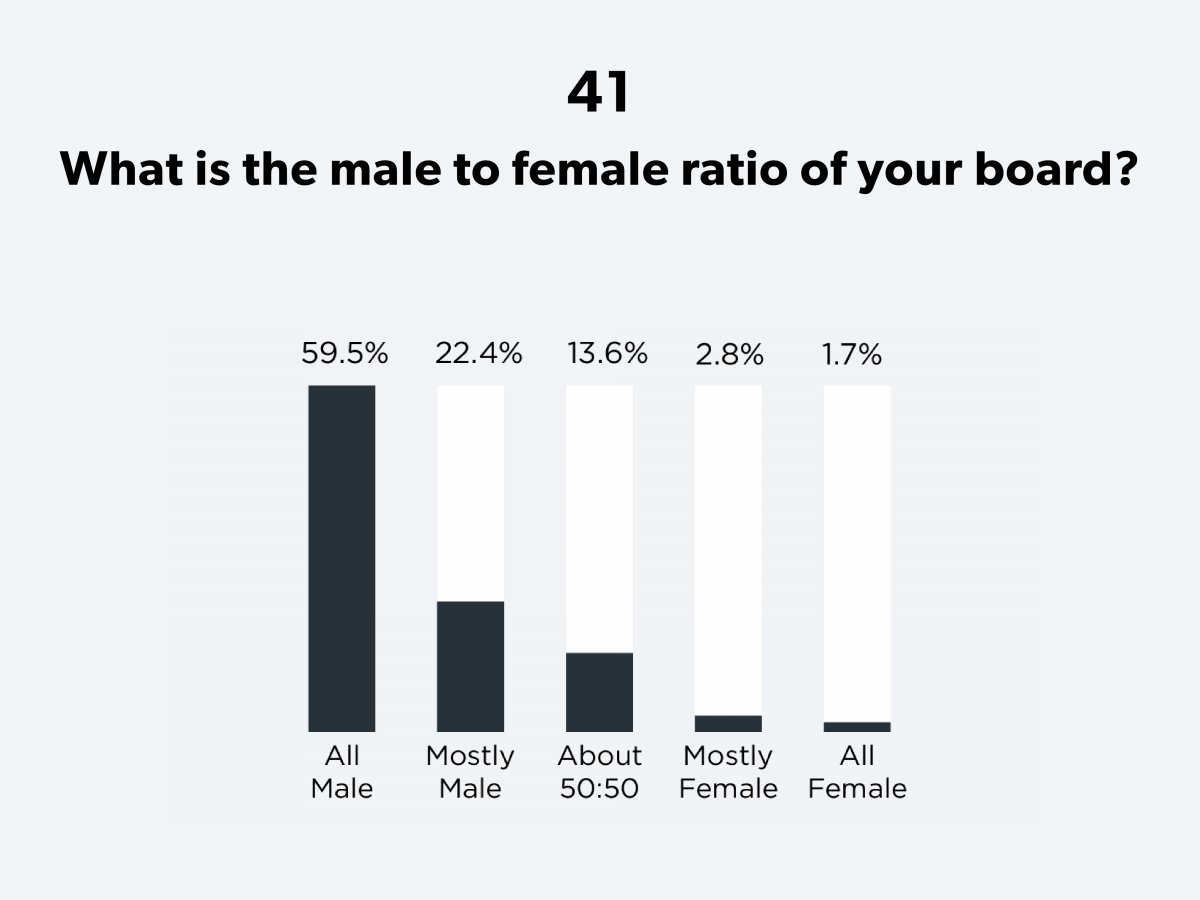 41

What is the male to female ratio of your board?

59.5% 22.4% 13.6% 2.8% 1.7%

All Male
Mostly Male
About 50:50
Mostly Female
All Female